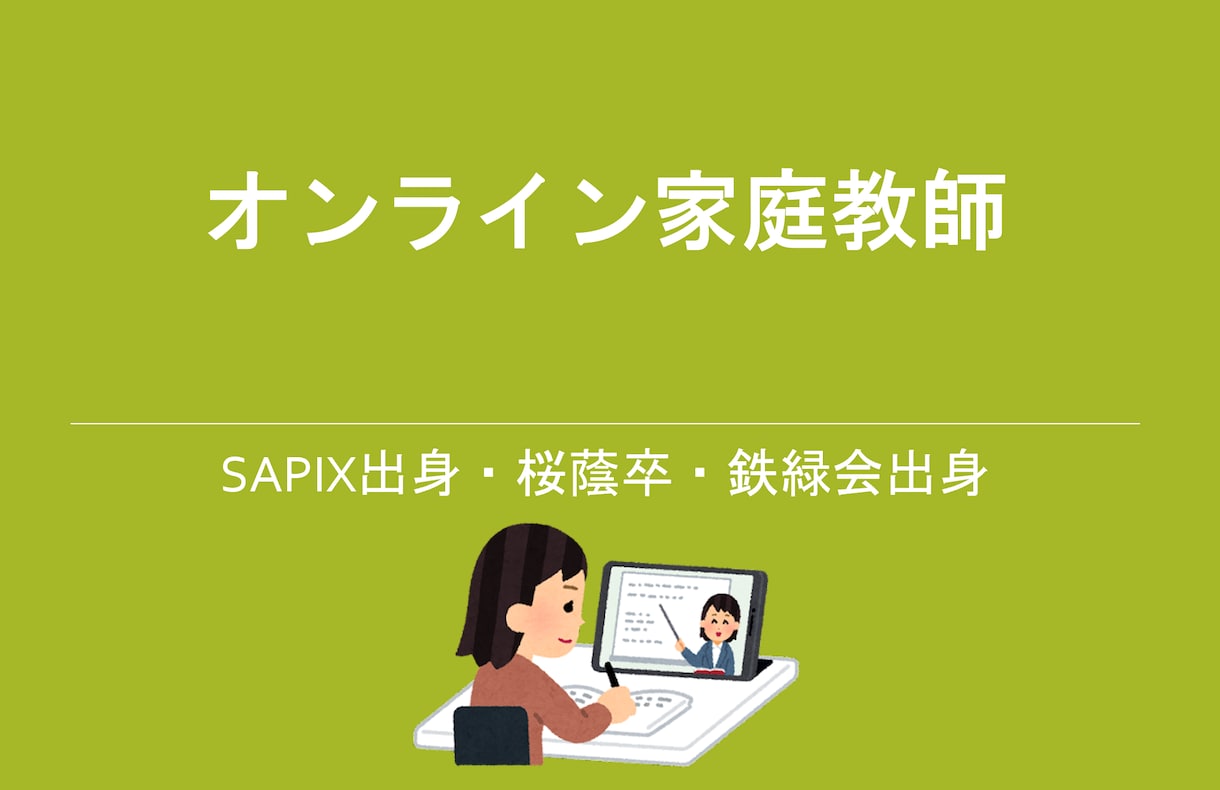 オンライン家庭教師

SAPIX出身・桜蔭卒・鉄緑会出身